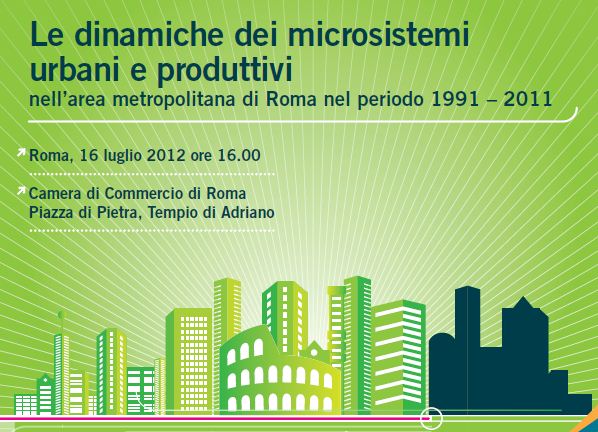 Le dinamiche dei microsistemi urbani e produttivi
nell'area metropolitana di Roma nel periodo 1991 – 2011

Roma, 16 luglio 2012 ore 16.00

Camera di Commercio di Roma
Piazza di Pietra, Tempio di Adriano